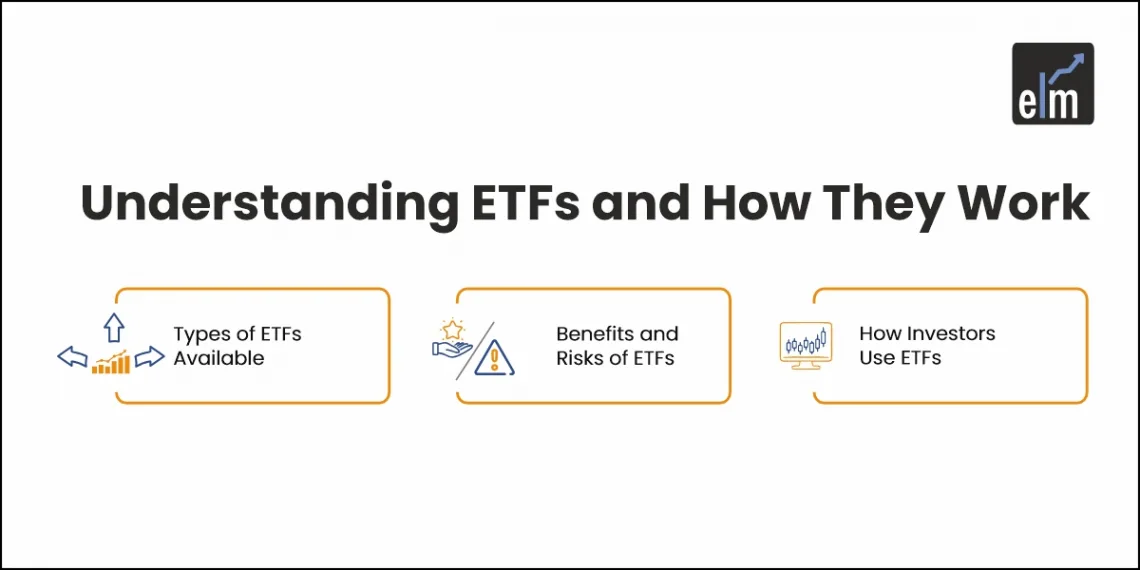 elm

Understanding ETFs and How They Work

Types of ETFs Available

Benefits and Risks of ETFs

How Investors Use ETFs